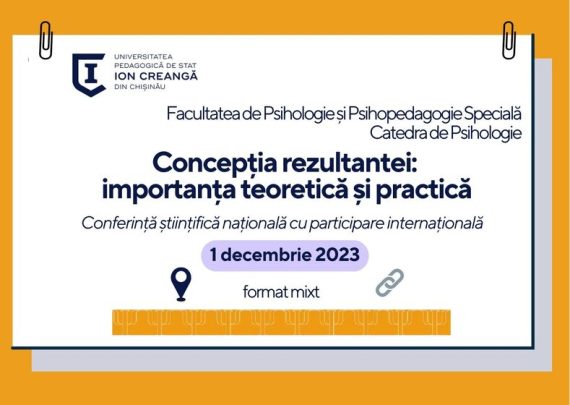 UNIVERSITATEA PEDAGOGICĂ DE STAT
ION CREANGĂ
DIN CHIȘINĂU

Facultatea de Psihologie și Psihopedagogie Specială
Catedra de Psihologie

Concepția rezultantei: importanța teoretică și practică

Conferință științifică națională cu participare internațională

1 decembrie 2023

format mixt